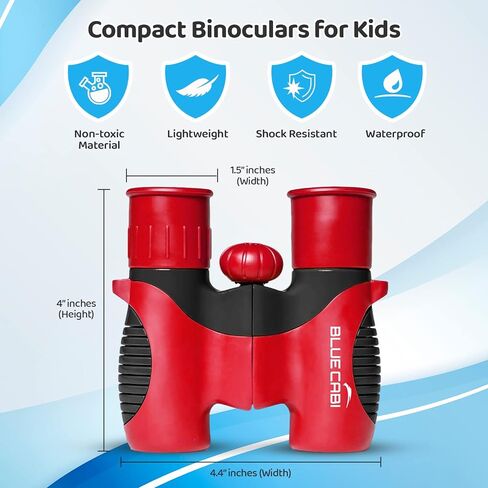 Compact Binoculars for Kids

Non-toxic Material

Lightweight

Shock Resistant

Waterproof

1.5" inches (Width)

4" inches (Height)

BLUE CABI

4.4" inches (Width)